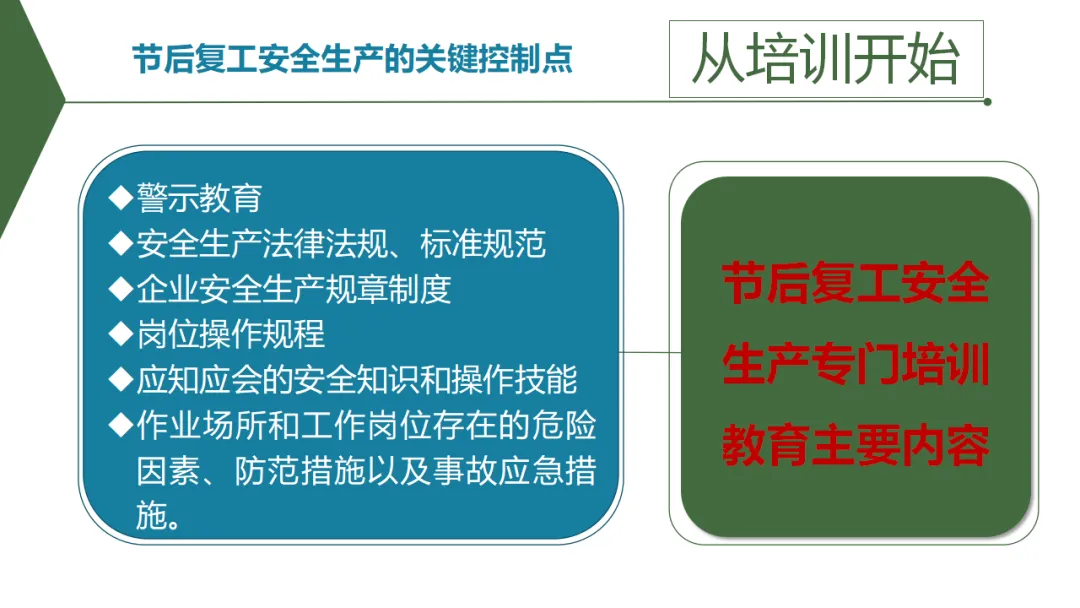 节后复工安全生产的关键控制点

从培训开始

◆警示教育
◆安全生产法律法规、标准规范
◆企业安全生产规章制度
◆岗位操作规程
◆应知应会的安全知识和操作技能
◆作业场所和工作岗位存在的危险因素、防范措施以及事故应急措施。

节后复工安全生产专门培训教育主要内容